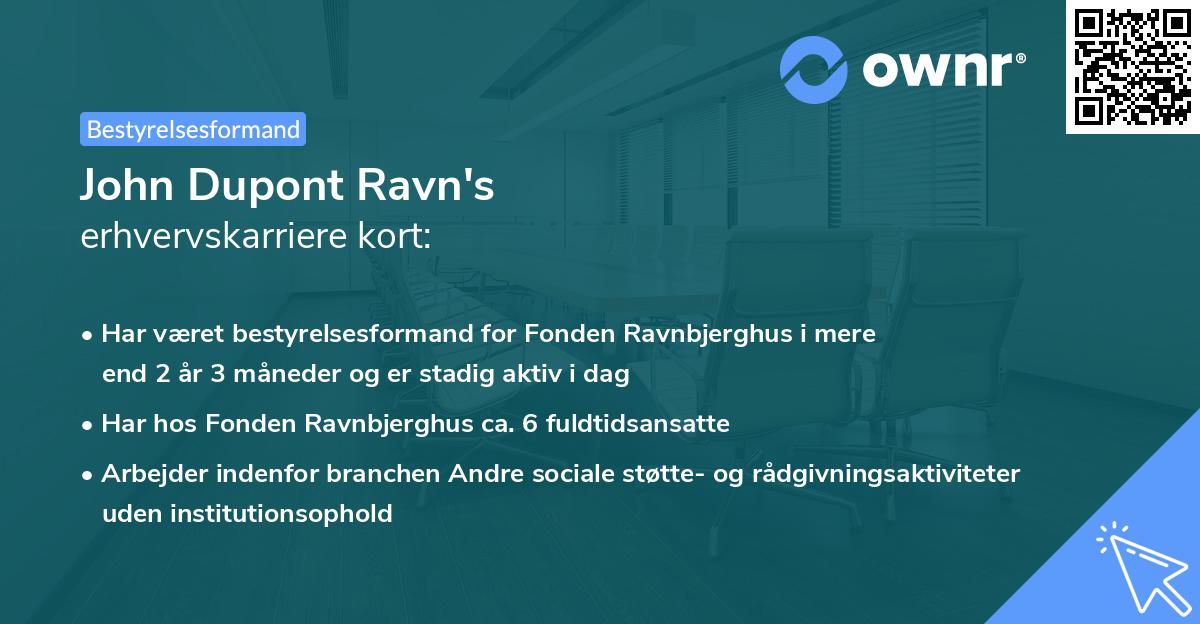 ownr®

Bestyrelsesformand

John Dupont Ravn's
erhvervskarriere kort:

• Har været bestyrelsesformand for Fonden Ravnbjerghus i mere end 2 år 3 måneder og er stadig aktiv i dag

• Har hos Fonden Ravnbjerghus ca. 6 fuldtidsansatte

• Arbejder indenfor branchen Andre sociale støtte- og rådgivningsaktiviteter uden institutionsophold